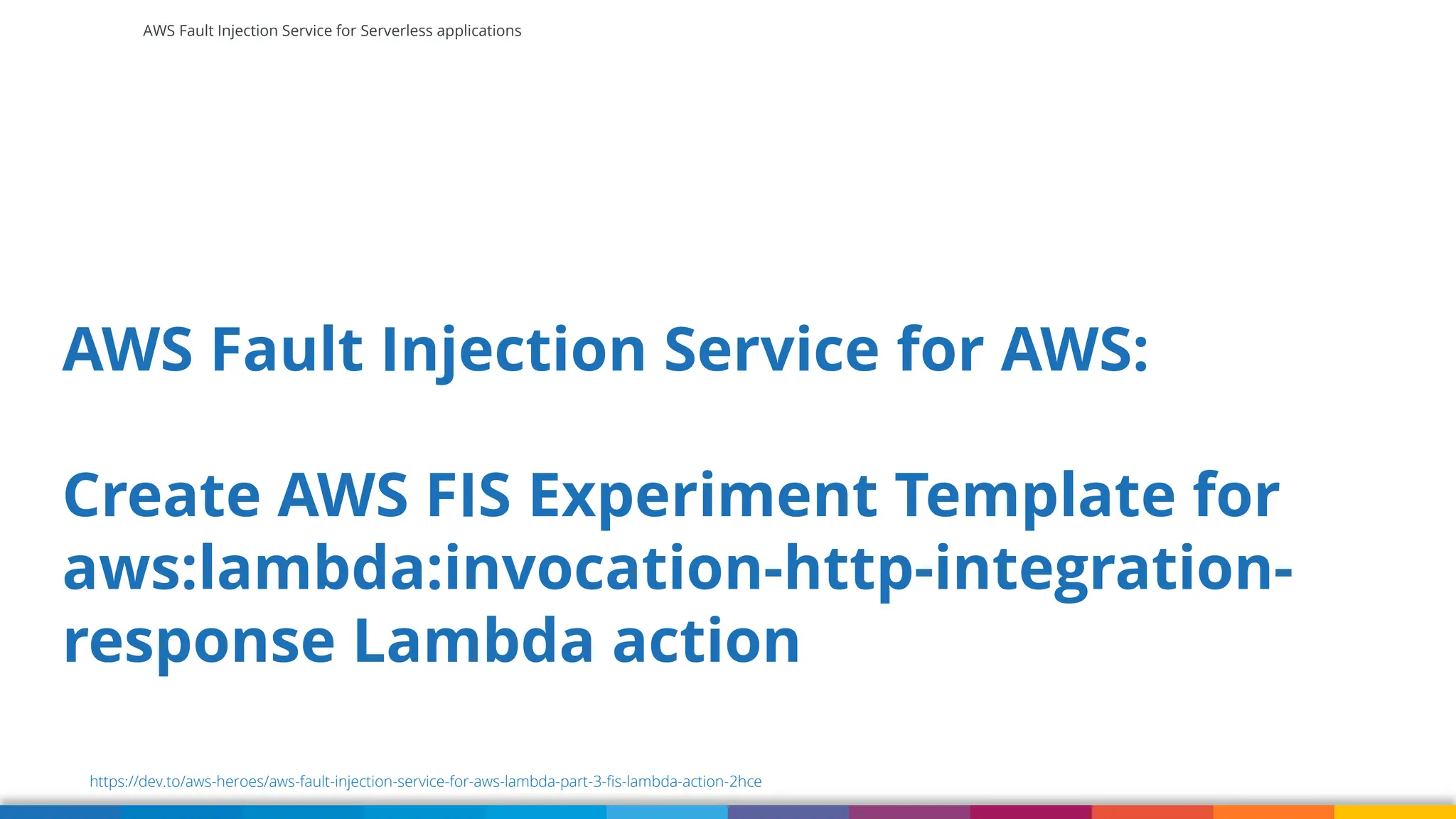 AWS Fault Injection Service for Serverless applications

AWS Fault Injection Service for AWS:

Create AWS FIS Experiment Template for aws:lambda:invocation-http-integration-response Lambda action

https://dev.to/aws-heroes/aws-fault-injection-service-for-aws-lambda-part-3-fis-lambda-action-2hce